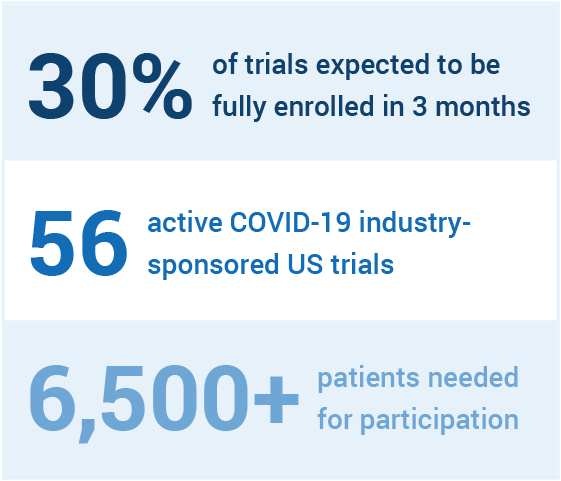 30% of trials expected to be fully enrolled in 3 months

56 active COVID-19 industry-sponsored US trials

6,500+ patients needed for participation